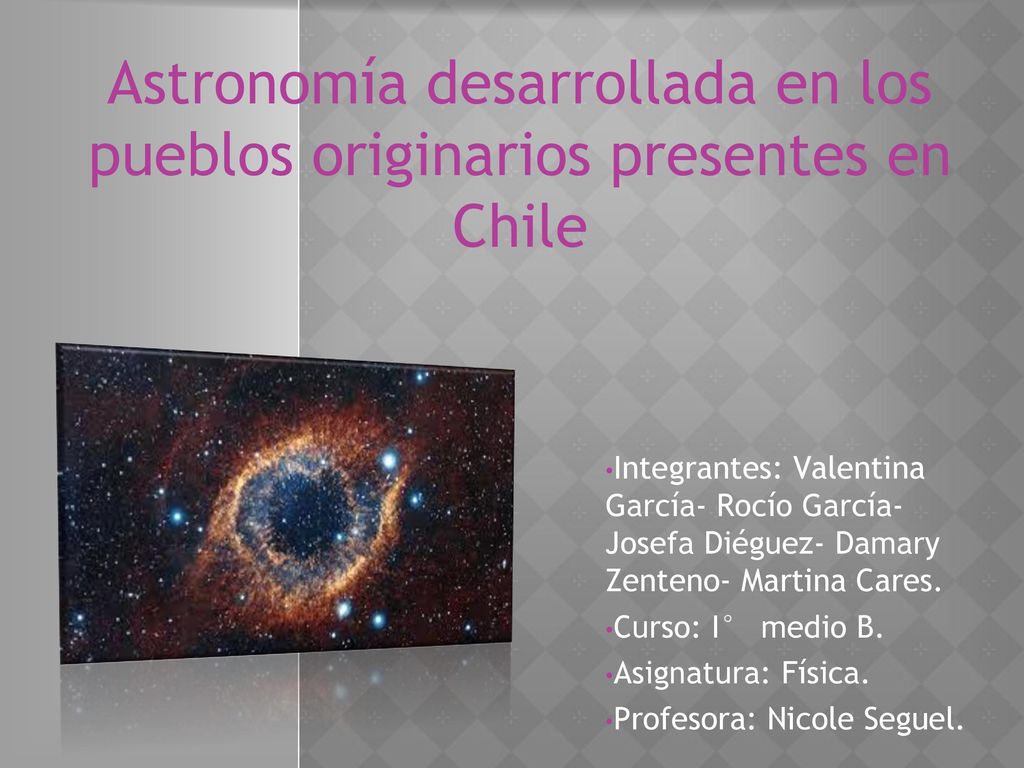 Astronomía desarrollada en los pueblos originarios presentes en Chile

•Integrantes: Valentina García- Rocío García- Josefa Diéguez- Damary Zenteno- Martina Cares.
•Curso: I° medio B.
•Asignatura: Física.
•Profesora: Nicole Seguel.